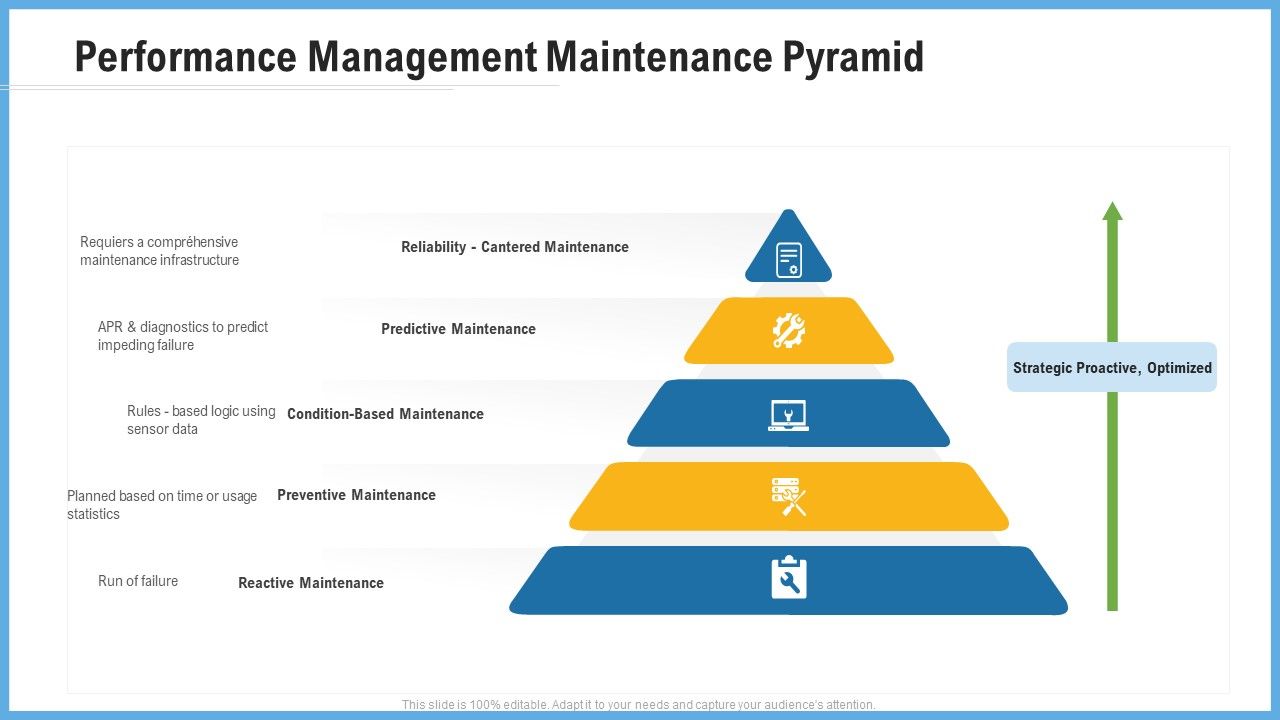 Performance Management Maintenance Pyramid

Requiers a compréhensive maintenance infrastructure

Reliability - Cantered Maintenance

APR & diagnostics to predict impeding failure

Predictive Maintenance

Rules - based logic using sensor data

Condition-Based Maintenance

Planned based on time or usage statistics

Preventive Maintenance

Run of failure

Reactive Maintenance

Strategic Proactive, Optimized

This slide is 100% editable. Adapt it to your needs and capture your audience's attention.